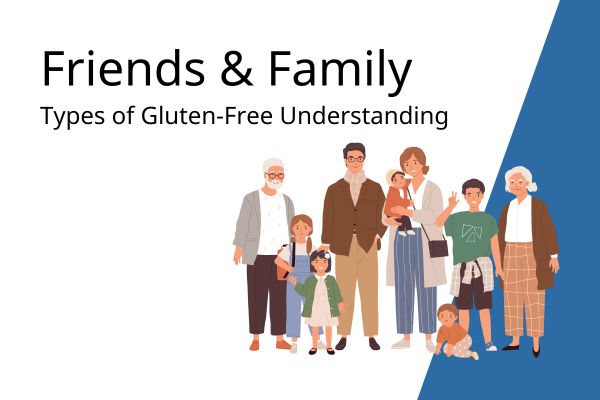 Friends & Family

Types of Gluten-Free Understanding